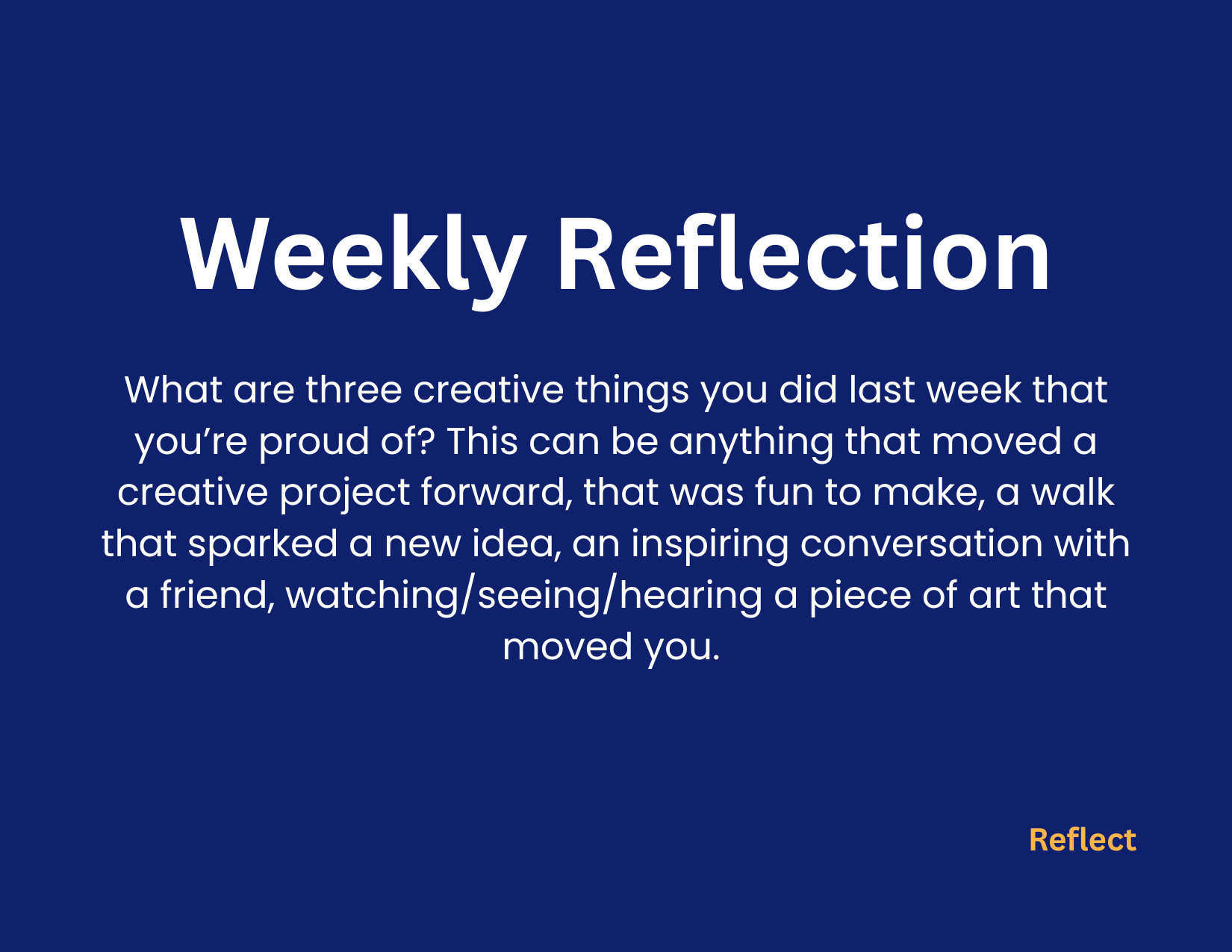 Weekly Reflection

What are three creative things you did last week that you’re proud of? This can be anything that moved a creative project forward, that was fun to make, a walk that sparked a new idea, an inspiring conversation with a friend, watching/seeing/hearing a piece of art that moved you.

Reflect